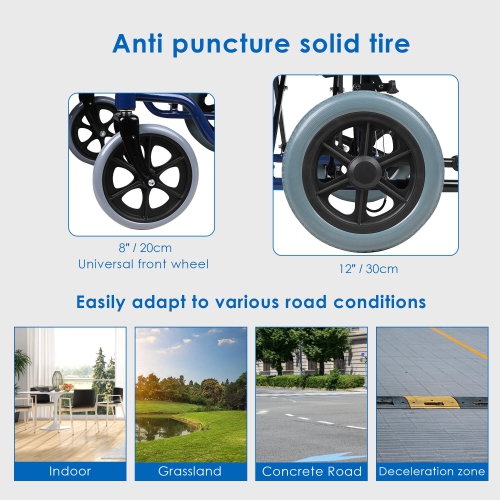 Anti puncture solid tire

8" / 20cm
Universal front wheel

12" / 30cm

Easily adapt to various road conditions

Indoor

Grassland

Concrete Road

Deceleration zone